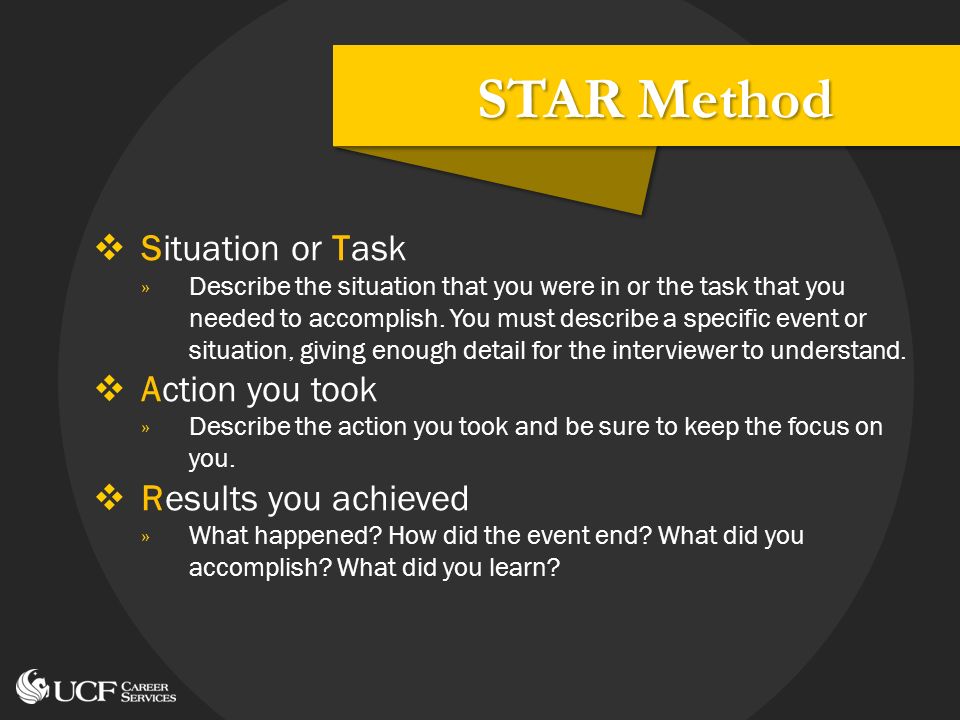 STAR Method

❖ Situation or Task

» Describe the situation that you were in or the task that you needed to accomplish. You must describe a specific event or situation, giving enough detail for the interviewer to understand.

❖ Action you took

» Describe the action you took and be sure to keep the focus on you.

❖ Results you achieved

» What happened? How did the event end? What did you accomplish? What did you learn?

UCF CAREER SERVICES